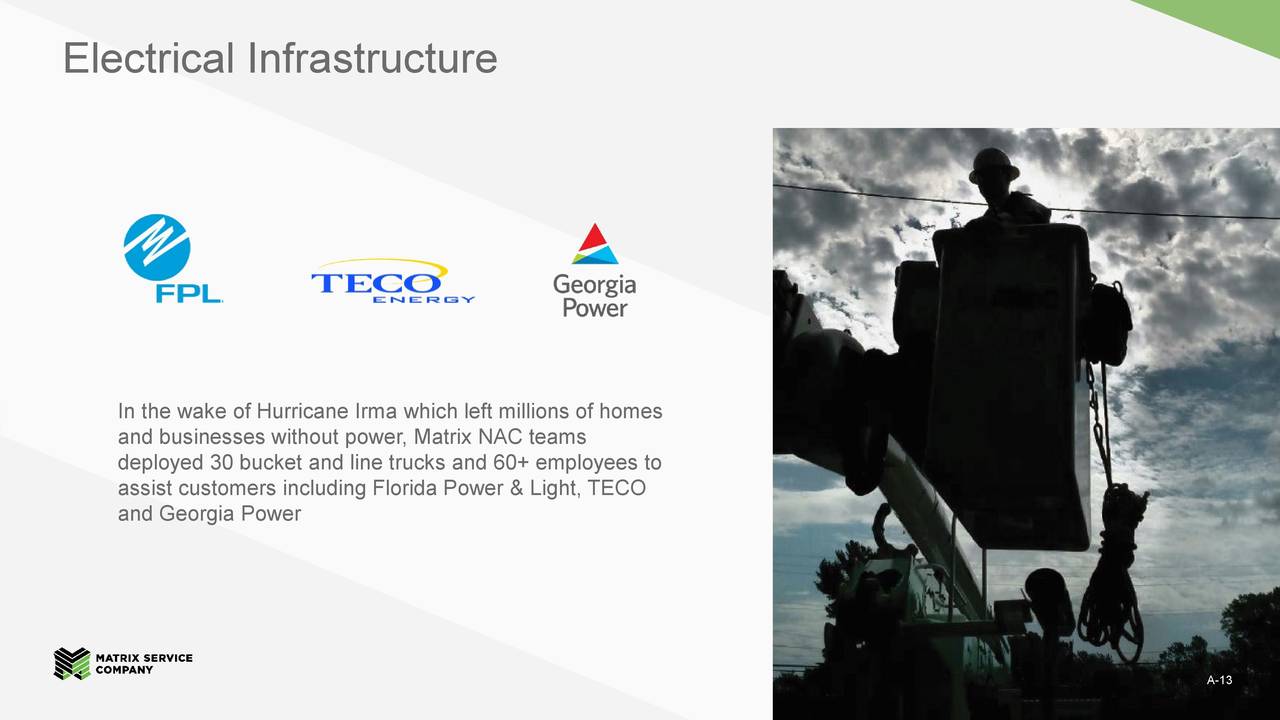 Electrical Infrastructure

FPL

TECO ENERGY

Georgia Power

In the wake of Hurricane Irma which left millions of homes and businesses without power, Matrix NAC teams deployed 30 bucket and line trucks and 60+ employees to assist customers including Florida Power & Light, TECO and Georgia Power

MATRIX SERVICE COMPANY

A-13